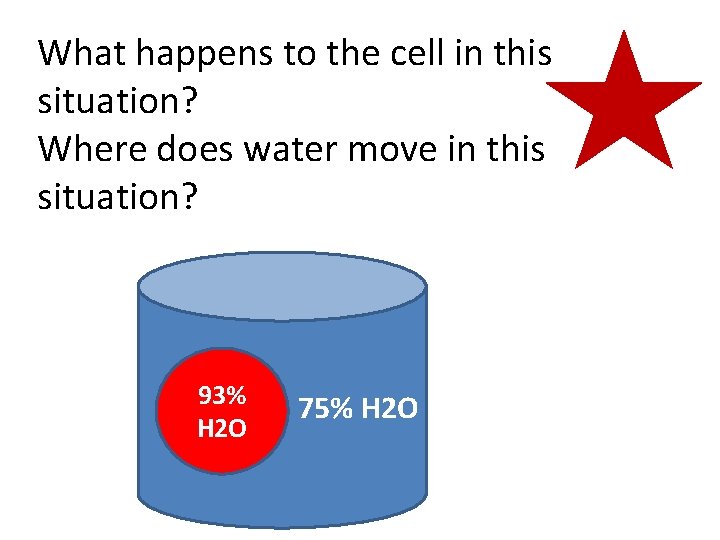 What happens to the cell in this situation?
Where does water move in this situation?

93% H2O

75% H2O